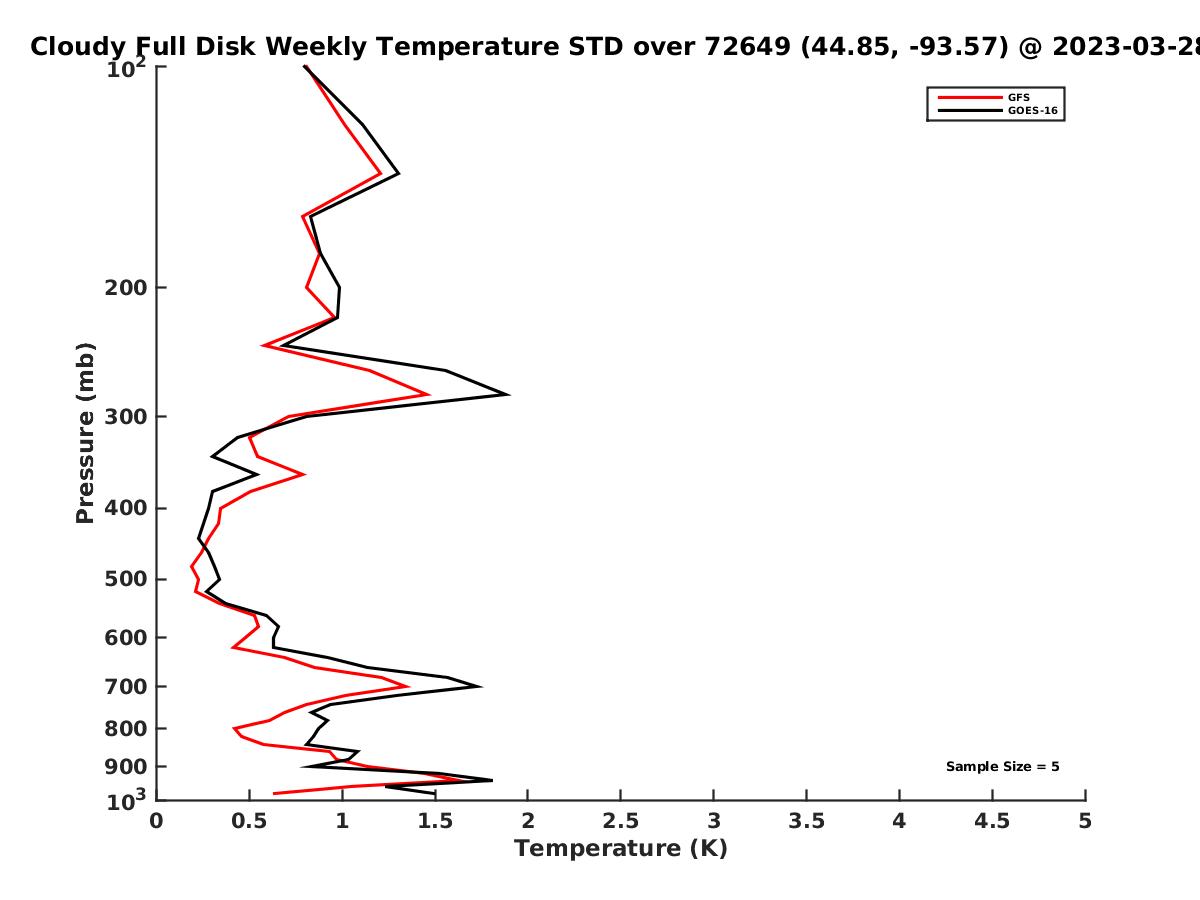 Cloudy Full Disk Weekly Temperature STD over 72649 (44.85, -93.57) @ 2023-03-28

GFS
GOES-16

Pressure (mb)

$10^2$
200
300
400
500
600
700
800
900
$10^3$

Sample Size = 5

0
0.5
1
1.5
2
2.5
3
3.5
4
4.5
5

Temperature (K)